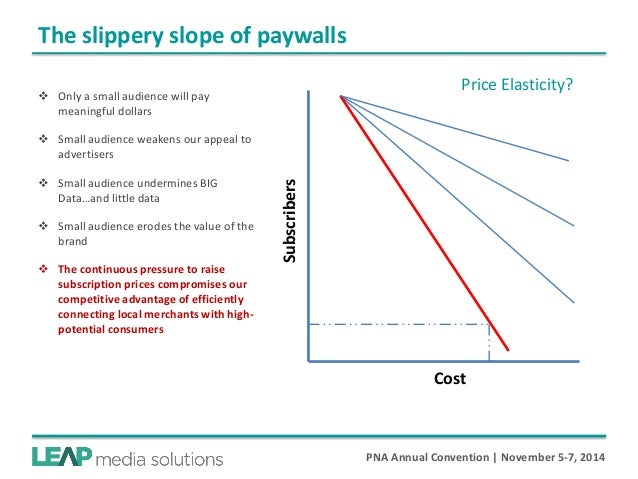 The slippery slope of paywalls

❖ Only a small audience will pay meaningful dollars

❖ Small audience weakens our appeal to advertisers

❖ Small audience undermines BIG Data…and little data

❖ Small audience erodes the value of the brand

❖ The continuous pressure to raise subscription prices compromises our competitive advantage of efficiently connecting local merchants with high-potential consumers

Price Elasticity?

Subscribers

Cost

LEAP media solutions

PNA Annual Convention | November 5-7, 2014